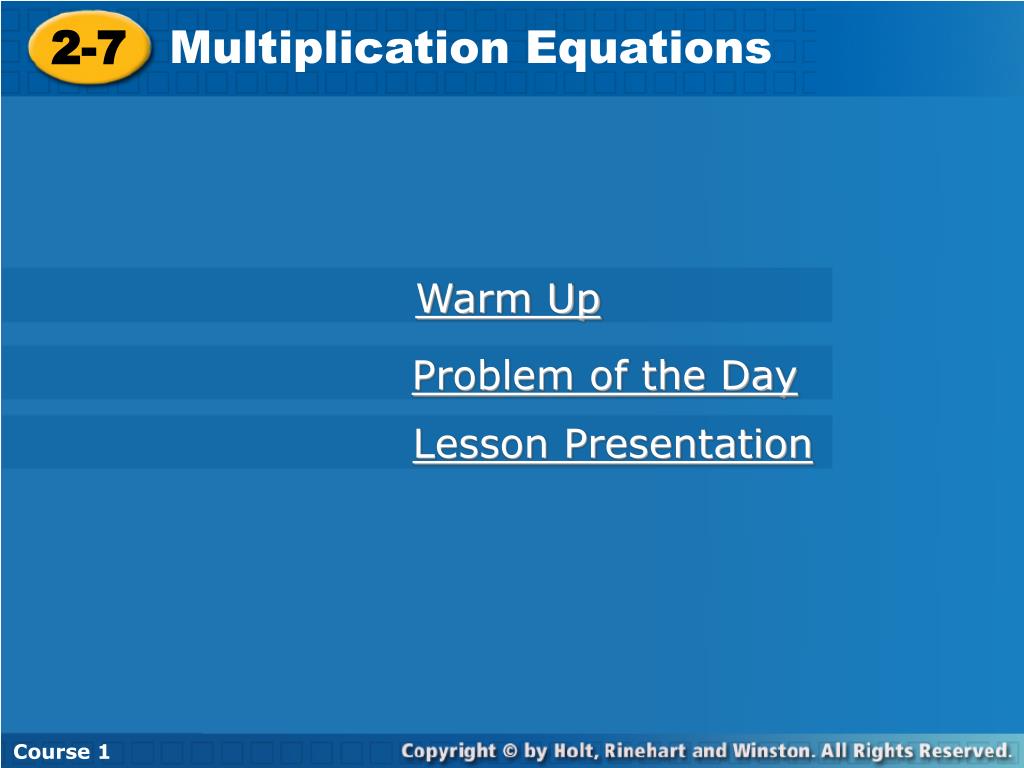 2-7 Multiplication Equations

Warm Up

Problem of the Day

Lesson Presentation

Course 1

Copyright © by Holt, Rinehart and Winston. All Rights Reserved.